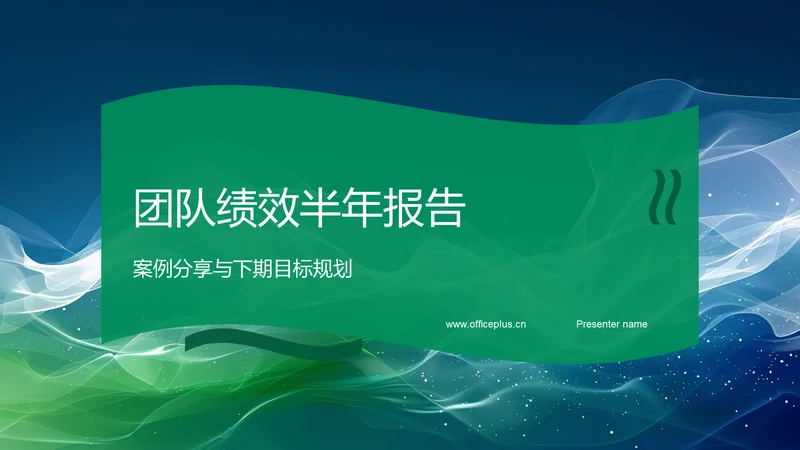 团队绩效半年报告

案例分享与下期目标规划

www.officeplus.cn

Presenter name